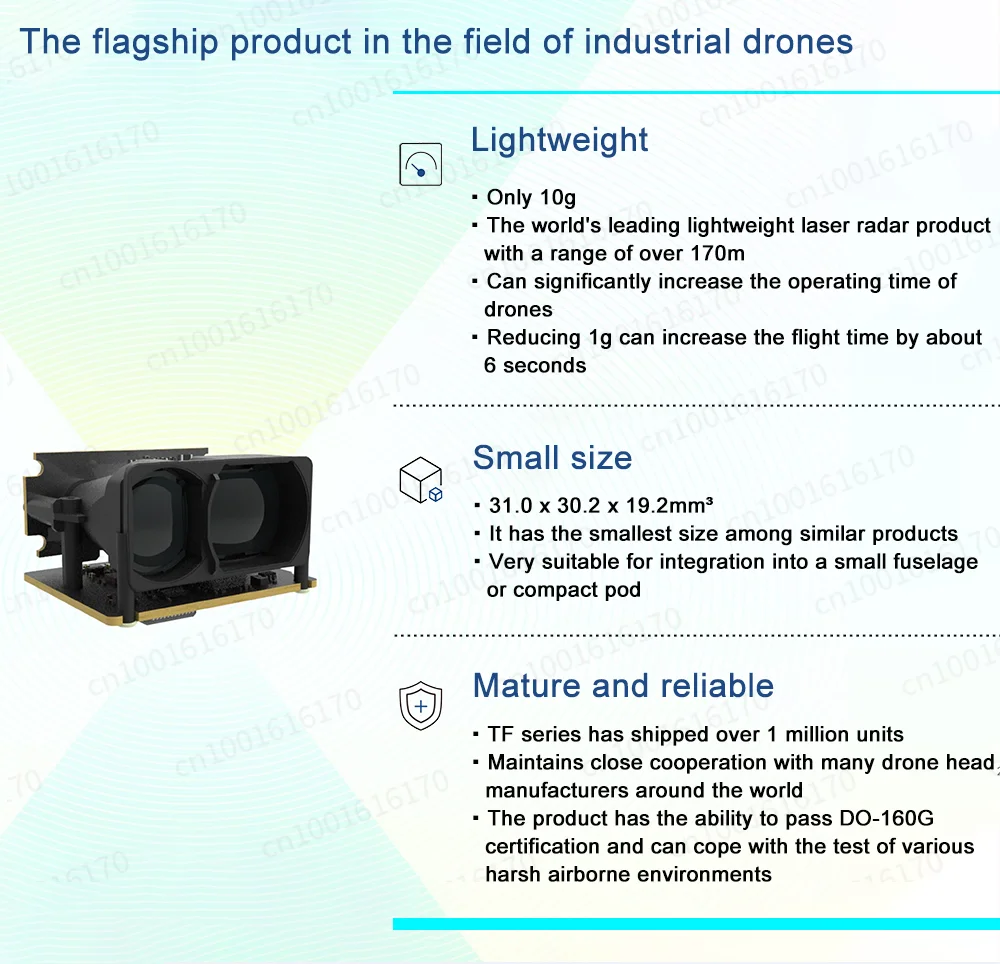 The flagship product in the field of industrial drones

Lightweight

▪ Only 10g
▪ The world's leading lightweight laser radar product with a range of over 170m
▪ Can significantly increase the operating time of drones
▪ Reducing 1g can increase the flight time by about 6 seconds

Small size

▪ 31.0 x 30.2 x 19.2mm³
▪ It has the smallest size among similar products
▪ Very suitable for integration into a small fuselage or compact pod

Mature and reliable

▪ TF series has shipped over 1 million units
▪ Maintains close cooperation with many drone head manufacturers around the world
▪ The product has the ability to pass DO-160G certification and can cope with the test of various harsh airborne environments

cn1001616170